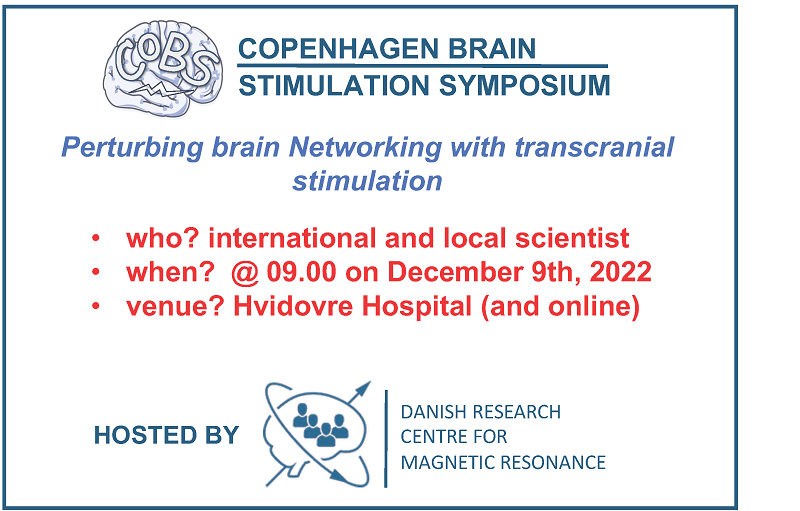 COBS

COPENHAGEN BRAIN STIMULATION SYMPOSIUM

Perturbing brain Networking with transcranial stimulation

• who? international and local scientist
• when? @ 09.00 on December 9th, 2022
• venue? Hvidovre Hospital (and online)

HOSTED BY

DANISH RESEARCH CENTRE FOR MAGNETIC RESONANCE